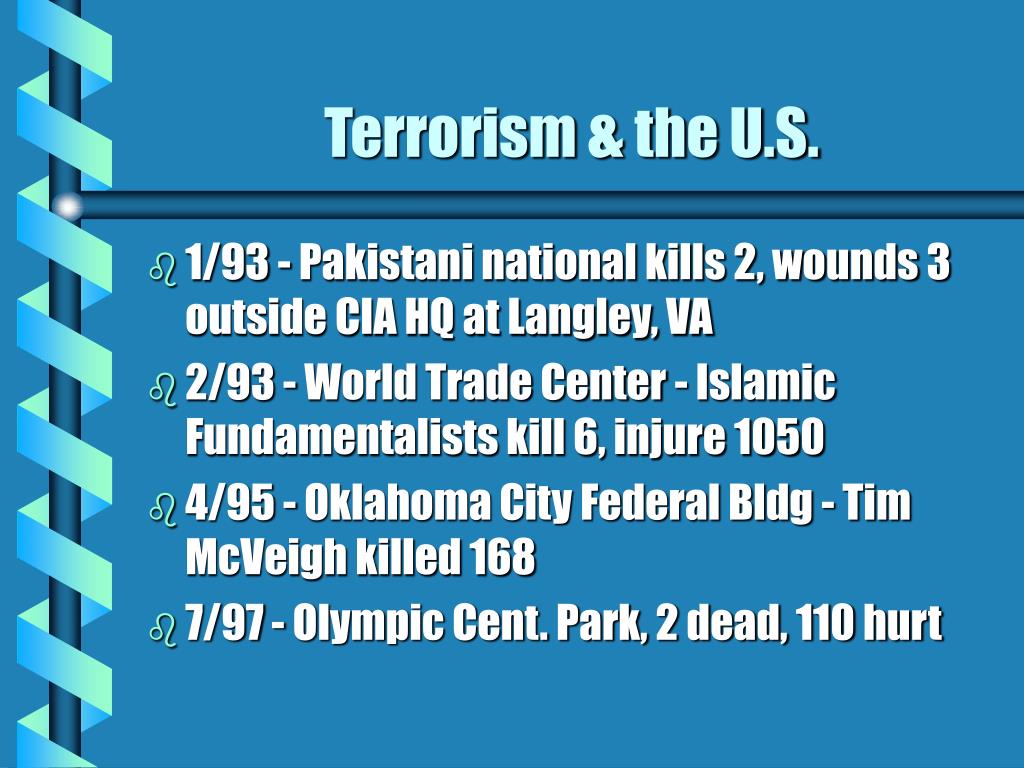 Terrorism & the U.S.

1/93 - Pakistani national kills 2, wounds 3 outside CIA HQ at Langley, VA

2/93 - World Trade Center - Islamic Fundamentalists kill 6, injure 1050

4/95 - Oklahoma City Federal Bldg - Tim McVeigh killed 168

7/97 - Olympic Cent. Park, 2 dead, 110 hurt